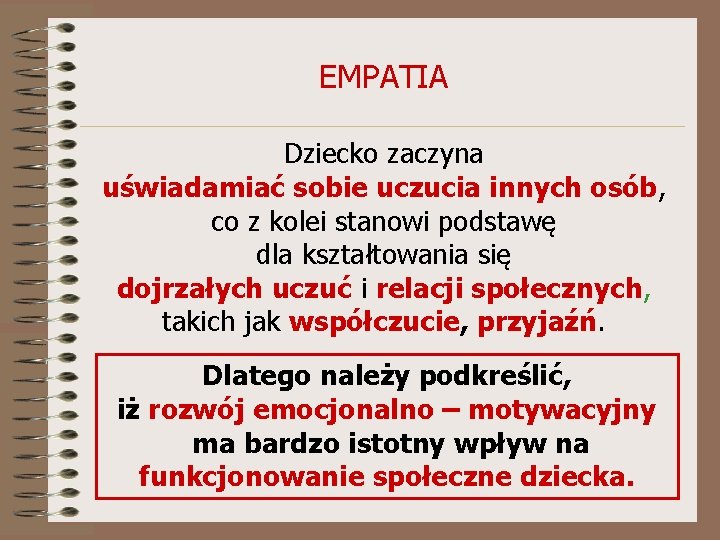 EMPATIA

Dziecko zaczyna uświadamiać sobie uczucia innych osób, co z kolei stanowi podstawę dla kształtowania się dojrzałych uczuć i relacji społecznych, takich jak współczucie, przyjaźń.

Dlatego należy podkreślić, iż rozwój emocjonalno – motywacyjny ma bardzo istotny wpływ na funkcjonowanie społeczne dziecka.